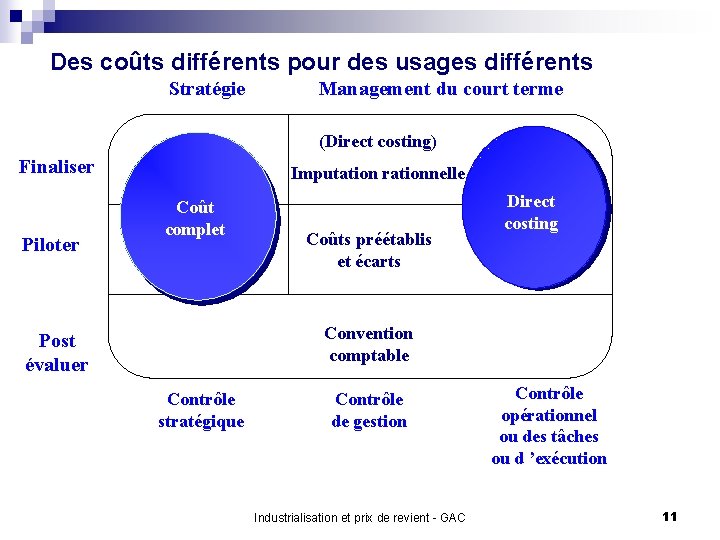 Des coûts différents pour des usages différents

Stratégie

Management du court terme

Finaliser

Piloter

Post évaluer

Coût complet

(Direct costing)

Imputation rationnelle

Coûts préétablis et écarts

Direct costing

Convention comptable

Contrôle stratégique

Contrôle de gestion

Contrôle opérationnel ou des tâches ou d 'exécution

Industrialisation et prix de revient - GAC

11